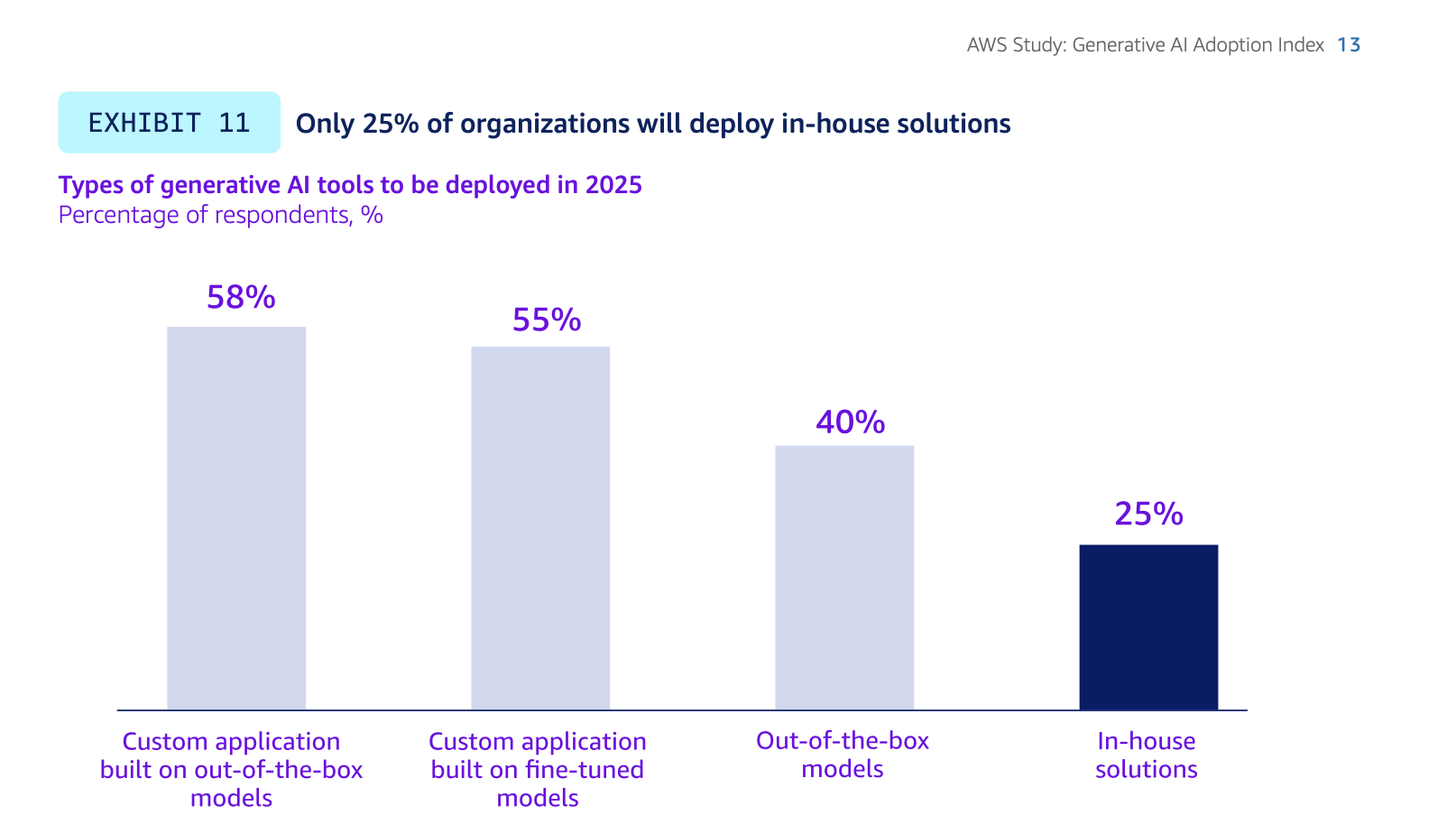 AWS Study: Generative AI Adoption Index 13

EXHIBIT 11 Only 25% of organizations will deploy in-house solutions

Types of generative AI tools to be deployed in 2025
Percentage of respondents, %

58%

55%

40%

25%

Custom application built on out-of-the-box models

Custom application built on fine-tuned models

Out-of-the-box models

In-house solutions